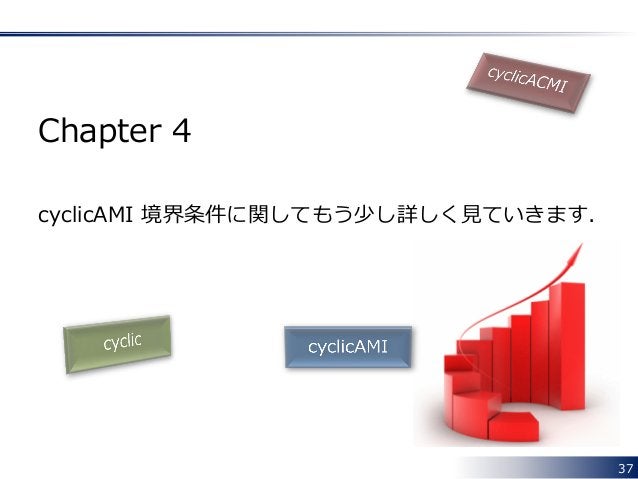 cyclicACMI

Chapter 4

cyclicAMI 境界条件に関してもう少し詳しく見ていきます.

cyclic

cyclicAMI

37